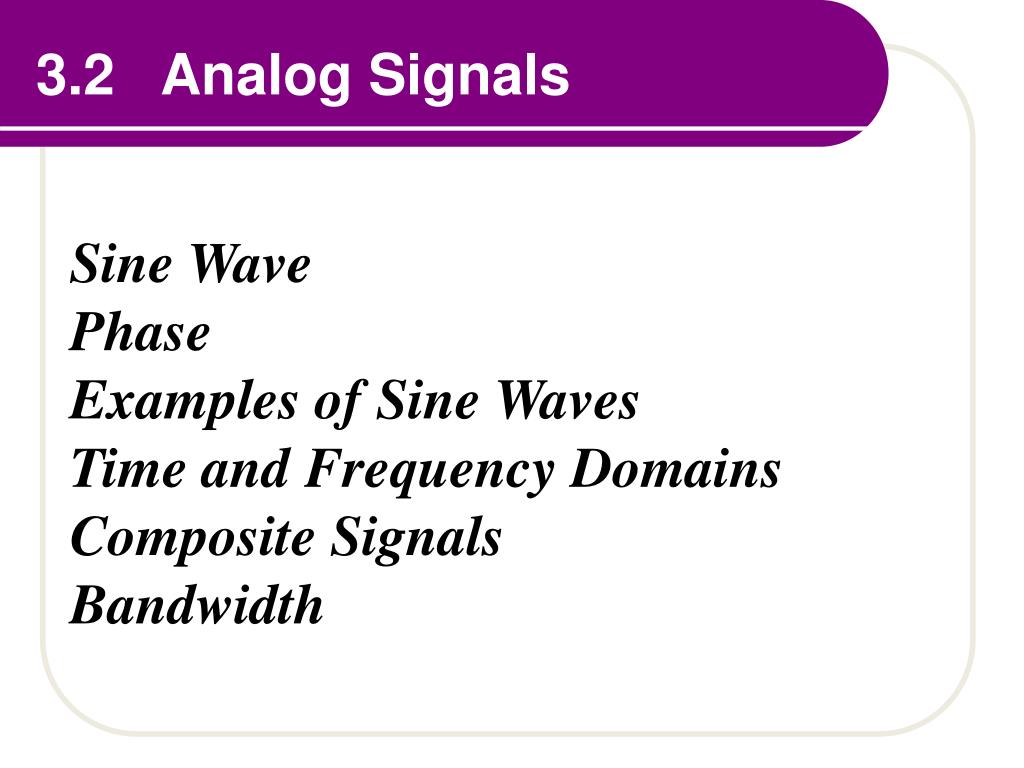 3.2 Analog Signals

Sine Wave
Phase
Examples of Sine Waves
Time and Frequency Domains
Composite Signals
Bandwidth